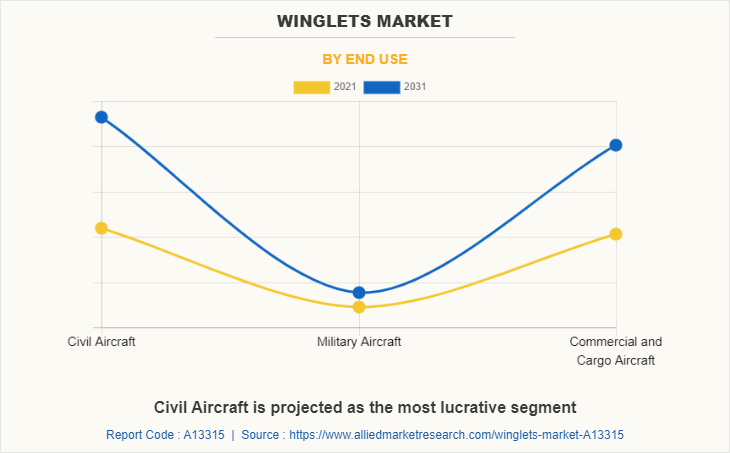 WINGLETS MARKET

BY END USE

2021 2031

Civil Aircraft

Military Aircraft

Commercial and Cargo Aircraft

Civil Aircraft is projected as the most lucrative segment

Report Code : A13315 | Source : https://www.alliedmarketresearch.com/winglets-market-A13315